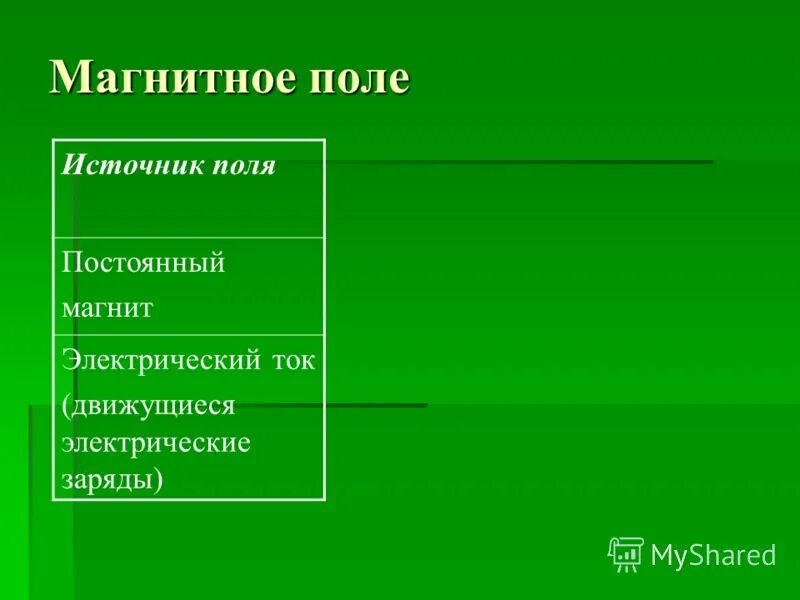 Магнитное поле

| Источник поля |
|---|
| Постоянный магнит |
| Электрический ток (движущиеся электрические заряды) |

MyShared